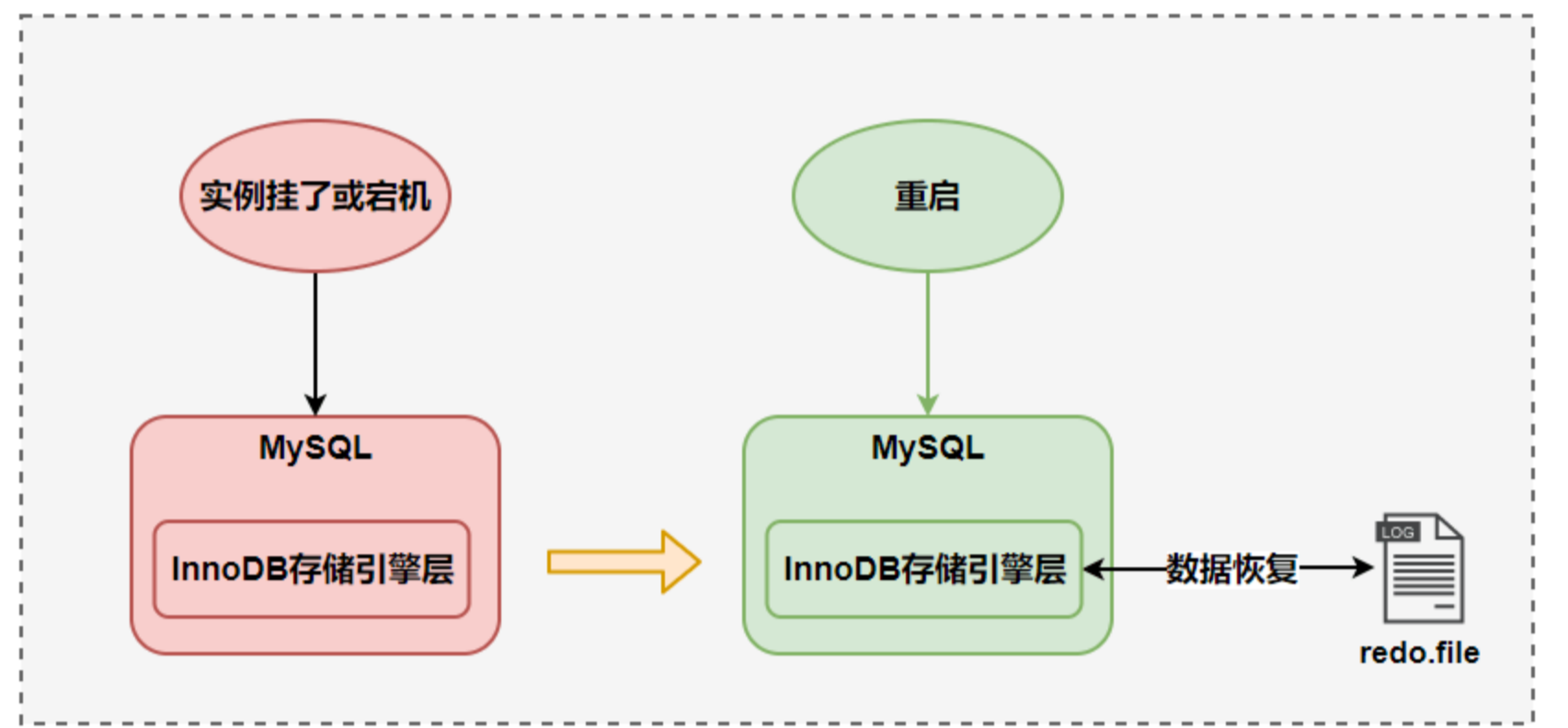 实例挂了或宕机

MySQL

InnoDB存储引擎层

重启

MySQL

InnoDB存储引擎层

数据恢复

LOG

redo.file